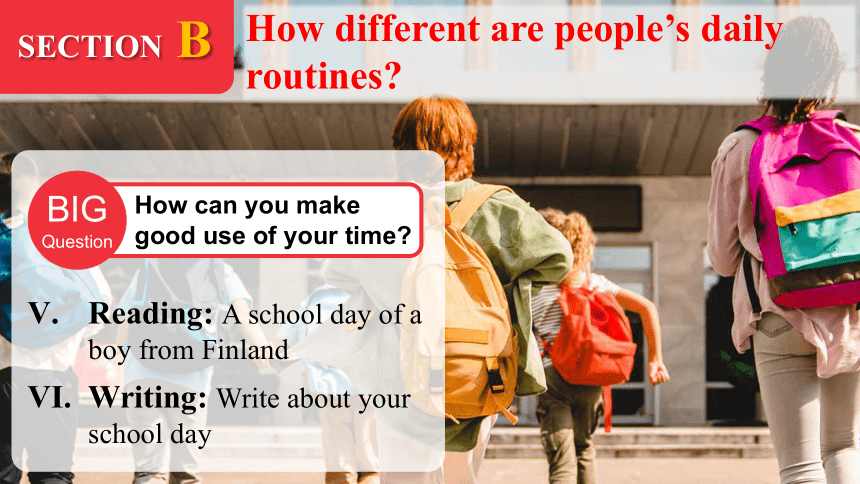 SECTION B How different are people's daily routines?

BIG Question How can you make good use of your time?

V. Reading: A school day of a boy from Finland

VI. Writing: Write about your school day